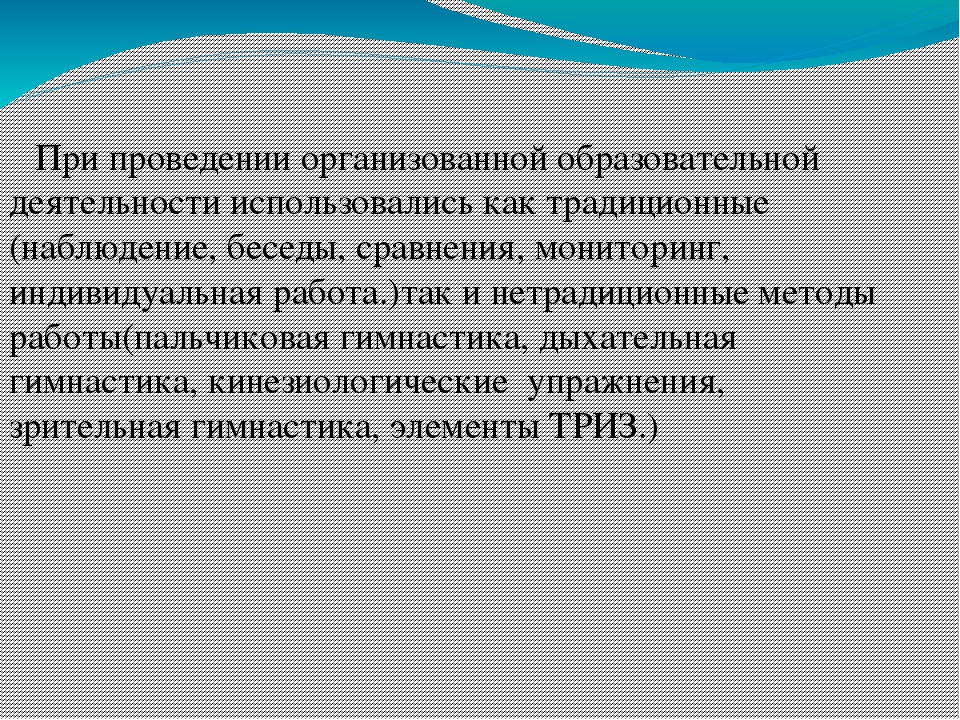 При проведении организованной образовательной деятельности использовались как традиционные (наблюдение, беседы, сравнения, мониторинг, индивидуальная работа.)так и нетрадиционные методы работы(пальчиковая гимнастика, дыхательная гимнастика, кинезиологические упражнения, зрительная гимнастика, элементы ТРИЗ.)